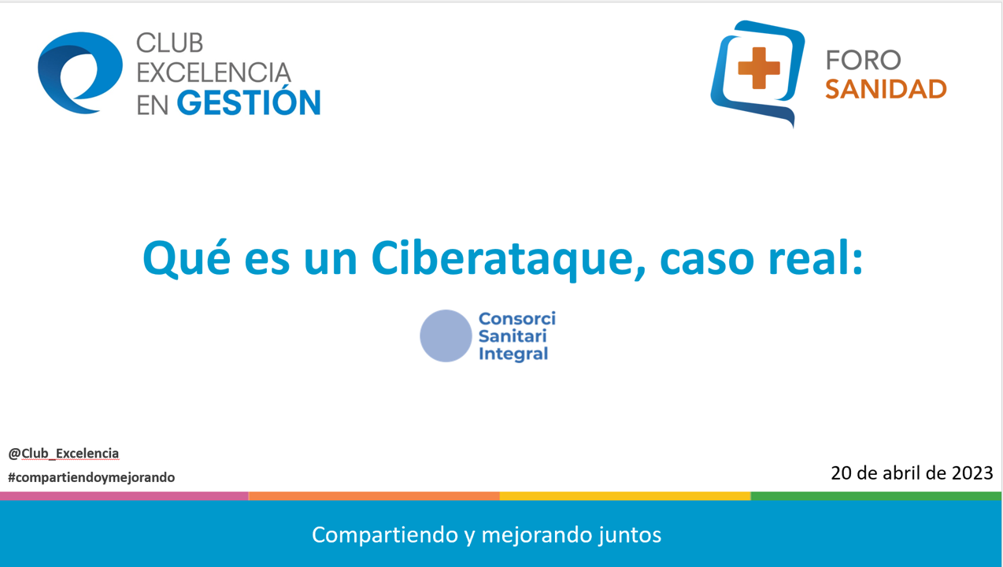 CLUB EXCELENCIA EN GESTIÓN

FORO SANIDAD

Qué es un Ciberataque, caso real:

Consorci Sanitari Integral

@Club_Excelencia
#compartiendoymejorando

20 de abril de 2023

Compartiendo y mejorando juntos